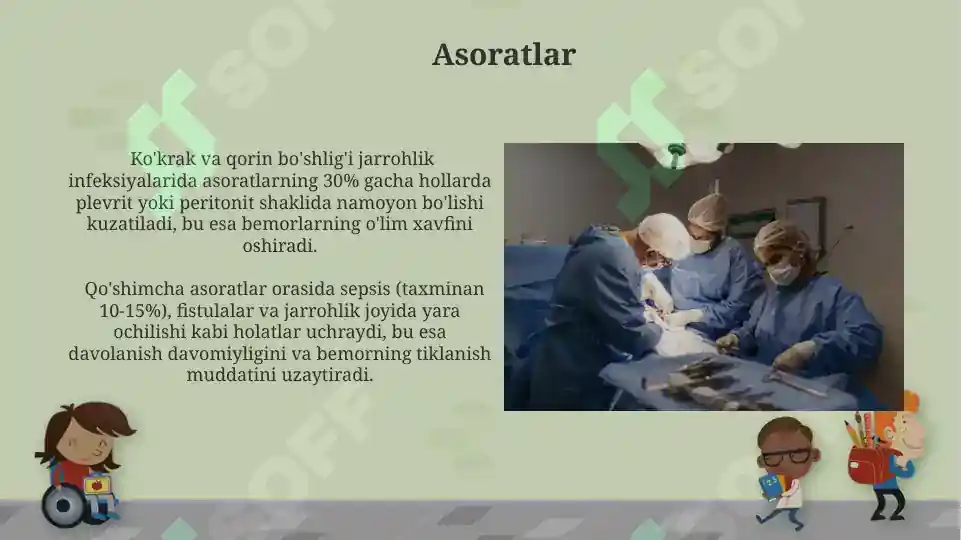 Asoratlar

Ko'krak va qorin bo'shlig'i jarrohlik infeksiyalarida asoratlarning 30% gacha hollarda plevrit yoki peritonit shaklida namoyon bo'lishi kuzatiladi, bu esa bemorlarning o'lim xavfini oshiradi.

Qo'shimcha asoratlar orasida sepsis (taxminan 10-15%), fistulalar va jarrohlik joyida yara ochilishi kabi holatlar uchraydi, bu esa davolanish davomiyligini va bemorning tiklanish muddatini uzaytiradi.